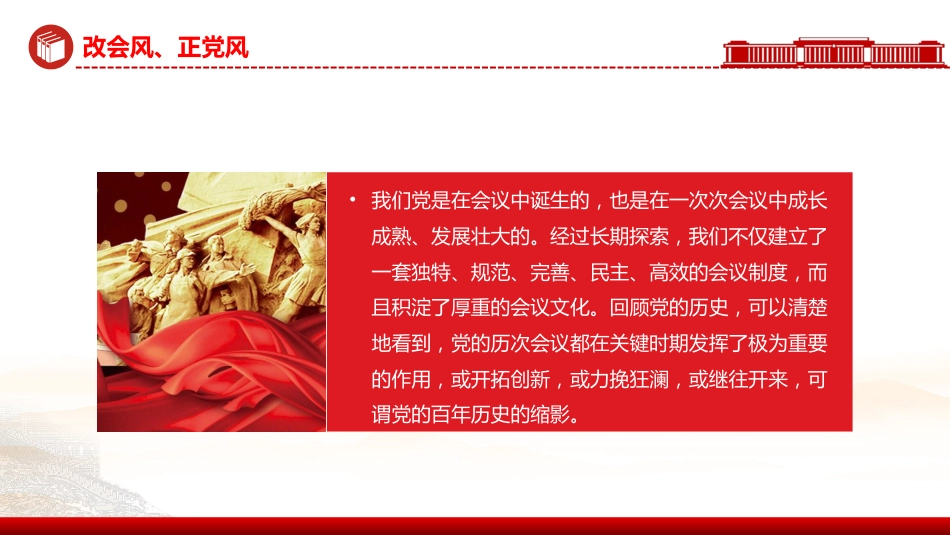 改会风、正党风

• 我们党是在会议中诞生的，也是在一次次会议中成长成熟、发展壮大的。经过长期探索，我们不仅建立了一套独特、规范、完善、民主、高效的会议制度，而且积淀了厚重的会议文化。回顾党的历史，可以清楚地看到，党的历次会议都在关键时期发挥了极为重要的作用，或开拓创新，或力挽狂澜，或继往开来，可谓党的百年历史的缩影。